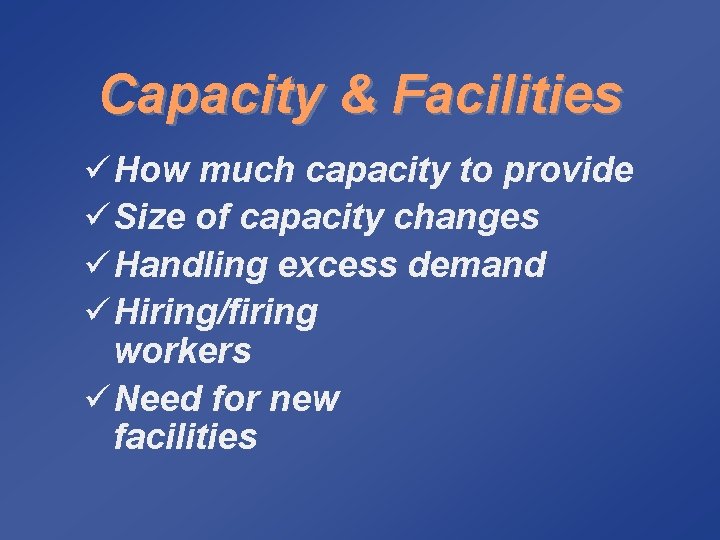 Capacity & Facilities

✓ How much capacity to provide
✓ Size of capacity changes
✓ Handling excess demand
✓ Hiring/firing workers
✓ Need for new facilities